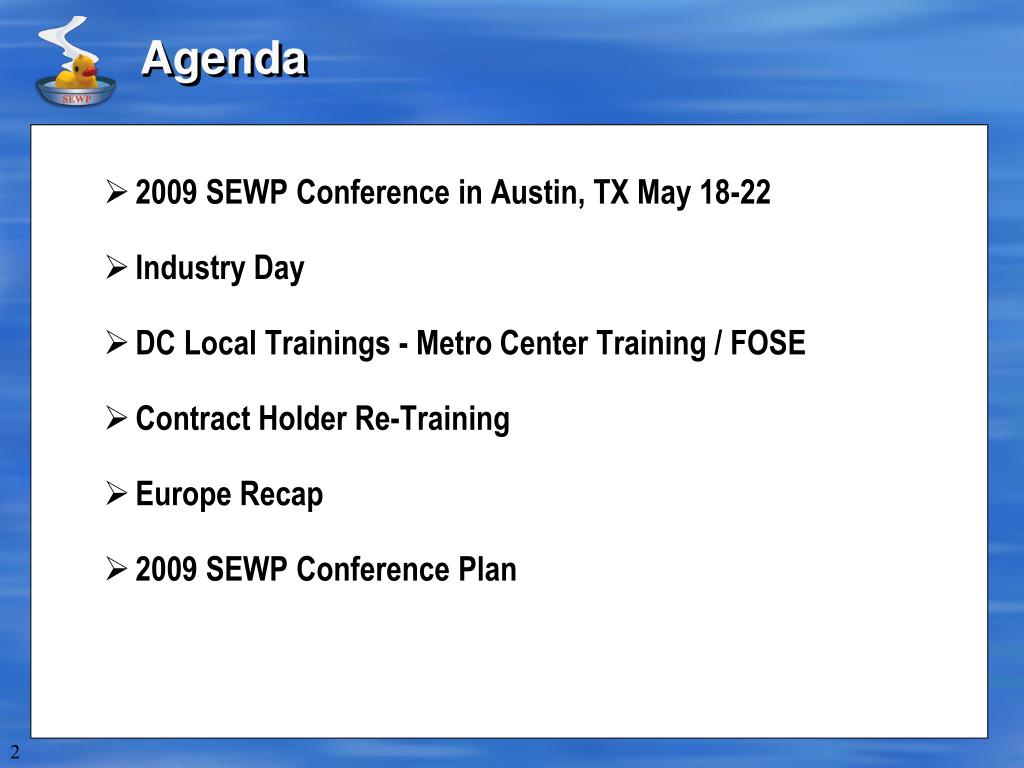 SEWP

Agenda

➢ 2009 SEWP Conference in Austin, TX May 18-22

➢ Industry Day

➢ DC Local Trainings - Metro Center Training / FOSE

➢ Contract Holder Re-Training

➢ Europe Recap

➢ 2009 SEWP Conference Plan

2